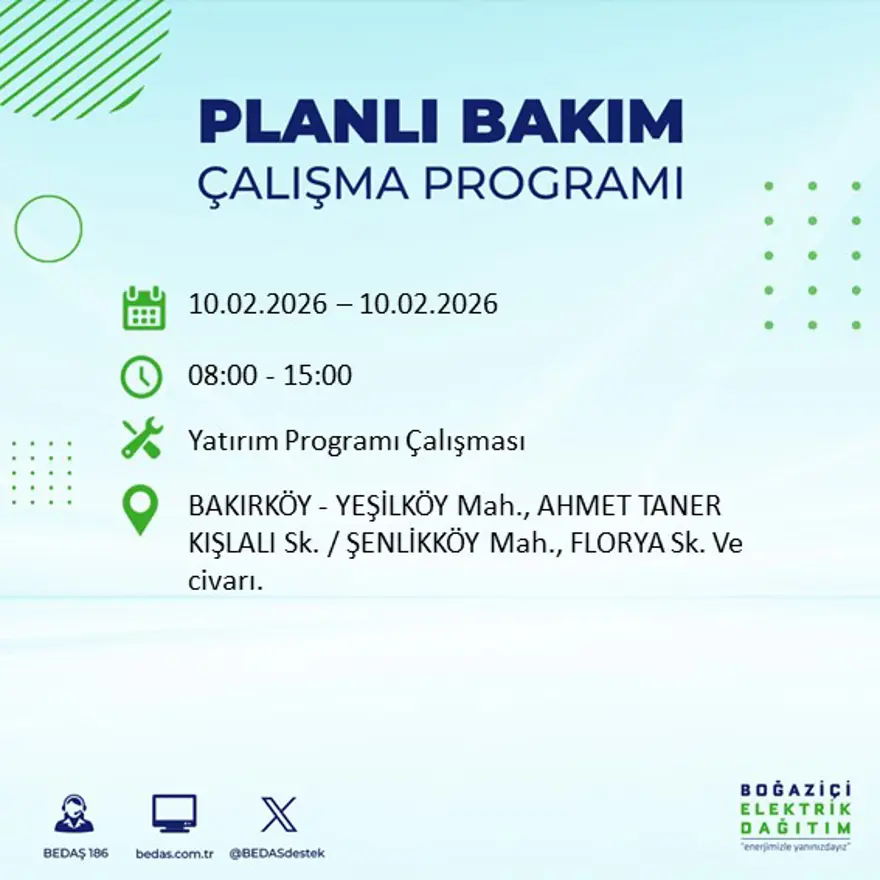 PLANLI BAKIM
ÇALIŞMA PROGRAMI

10.02.2026 – 10.02.2026

08:00 - 15:00

Yatırım Programı Çalışması

BAKIRKÖY - YEŞİLKÖY Mah., AHMET TANER KIŞLALI Sk. / ŞENLİKKÖY Mah., FLORYA Sk. Ve civarı.

BEDAŞ 186
bedas.com.tr
@BEDASdestek

BOĞAZİÇİ
ELEKTRİK
DAĞITIM
"enerjimizle yanınızdayız"